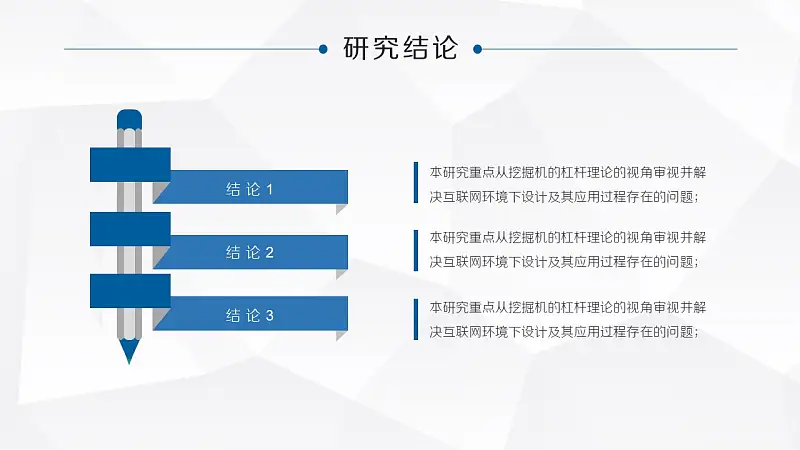 研究结论

结论 1

结论 2

结论 3

本研究重点从挖掘机的杠杆理论的视角审视并解决互联网环境下设计及其应用过程存在的问题；

本研究重点从挖掘机的杠杆理论的视角审视并解决互联网环境下设计及其应用过程存在的问题；

本研究重点从挖掘机的杠杆理论的视角审视并解决互联网环境下设计及其应用过程存在的问题；